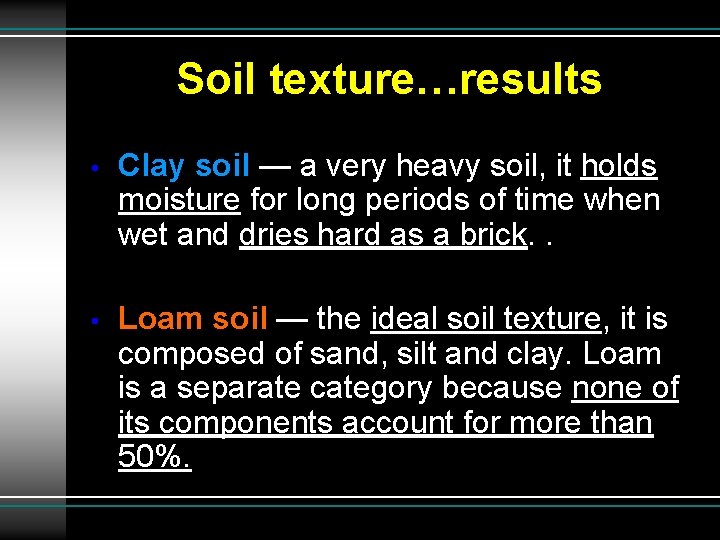 Soil texture…results

• Clay soil — a very heavy soil, it holds moisture for long periods of time when wet and dries hard as a brick. .

• Loam soil — the ideal soil texture, it is composed of sand, silt and clay. Loam is a separate category because none of its components account for more than 50%.